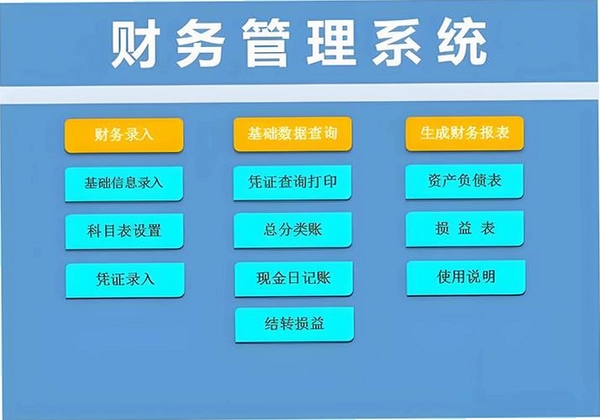 财务管理系统

财务录入

基础信息录入

科目表设置

凭证录入

基础数据查询

凭证查询打印

总分类账

现金日记账

结转损益

生成财务报表

资产负债表

损 益 表

使用说明